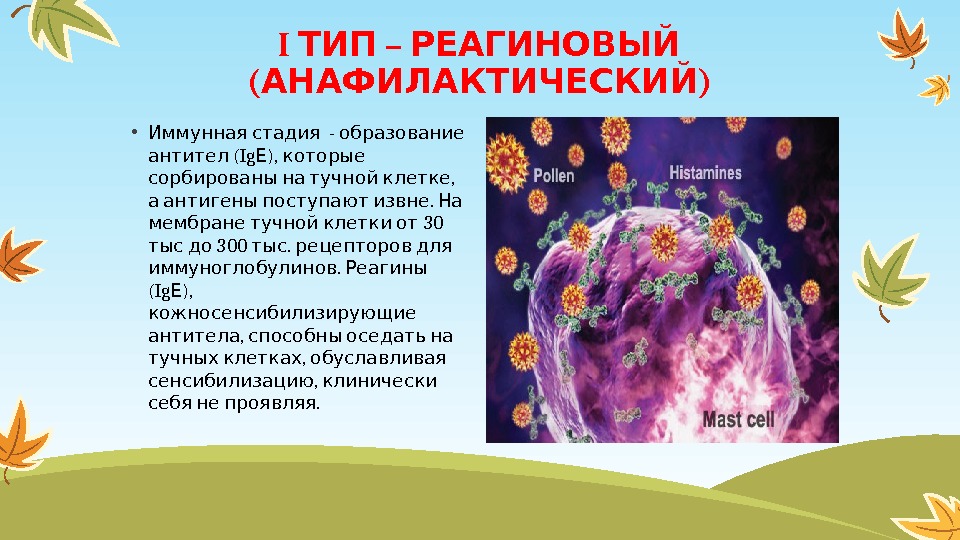 I ТИП – РЕАГИНОВЫЙ (АНАФИЛАКТИЧЕСКИЙ)

• Иммунная стадия - образование антител (IgE), которые сорбированы на тучной клетке, а антигены поступают извне. На мембране тучной клетки от 30 тыс до 300 тыс. рецепторов для иммуноглобулинов. Реагины (IgE), кожносенсибилизирующие антитела, способны оседать на тучных клетках, обуславливая сенсибилизацию, клинически себя не проявляя.

Pollen

Histamines

Mast cell